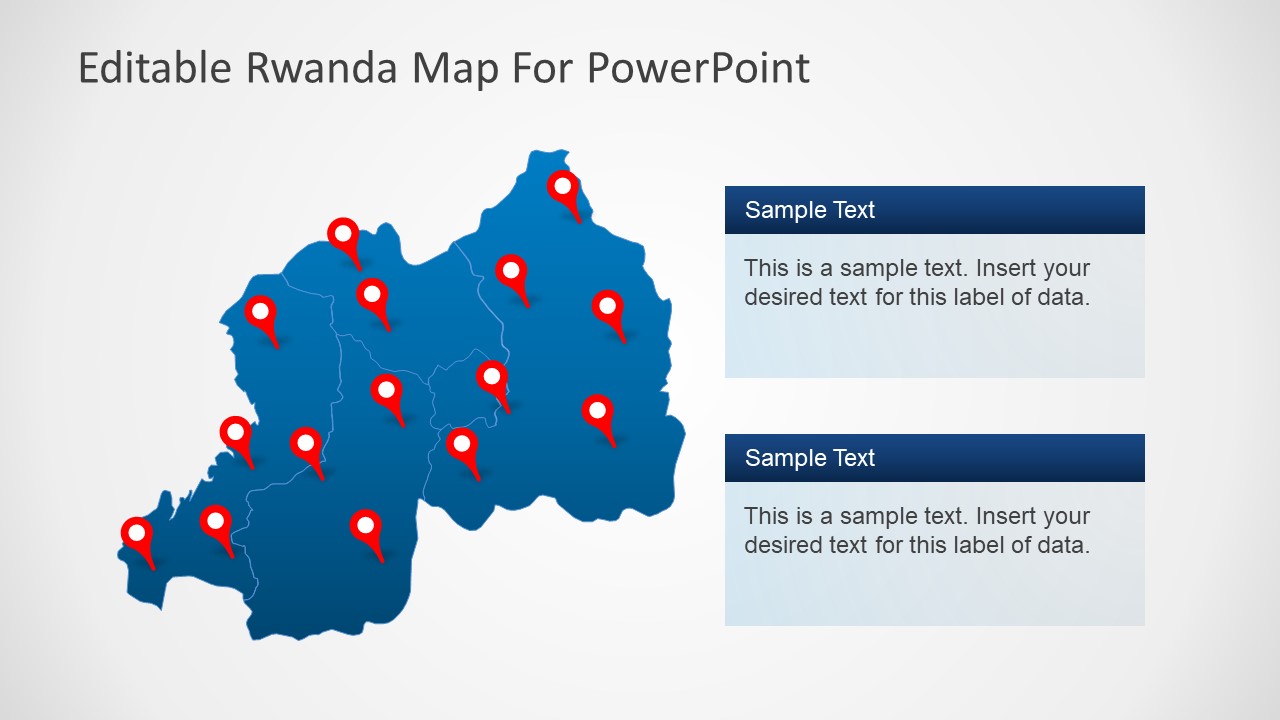 Editable Rwanda Map For PowerPoint

Sample Text

This is a sample text. Insert your desired text for this label of data.

Sample Text

This is a sample text. Insert your desired text for this label of data.